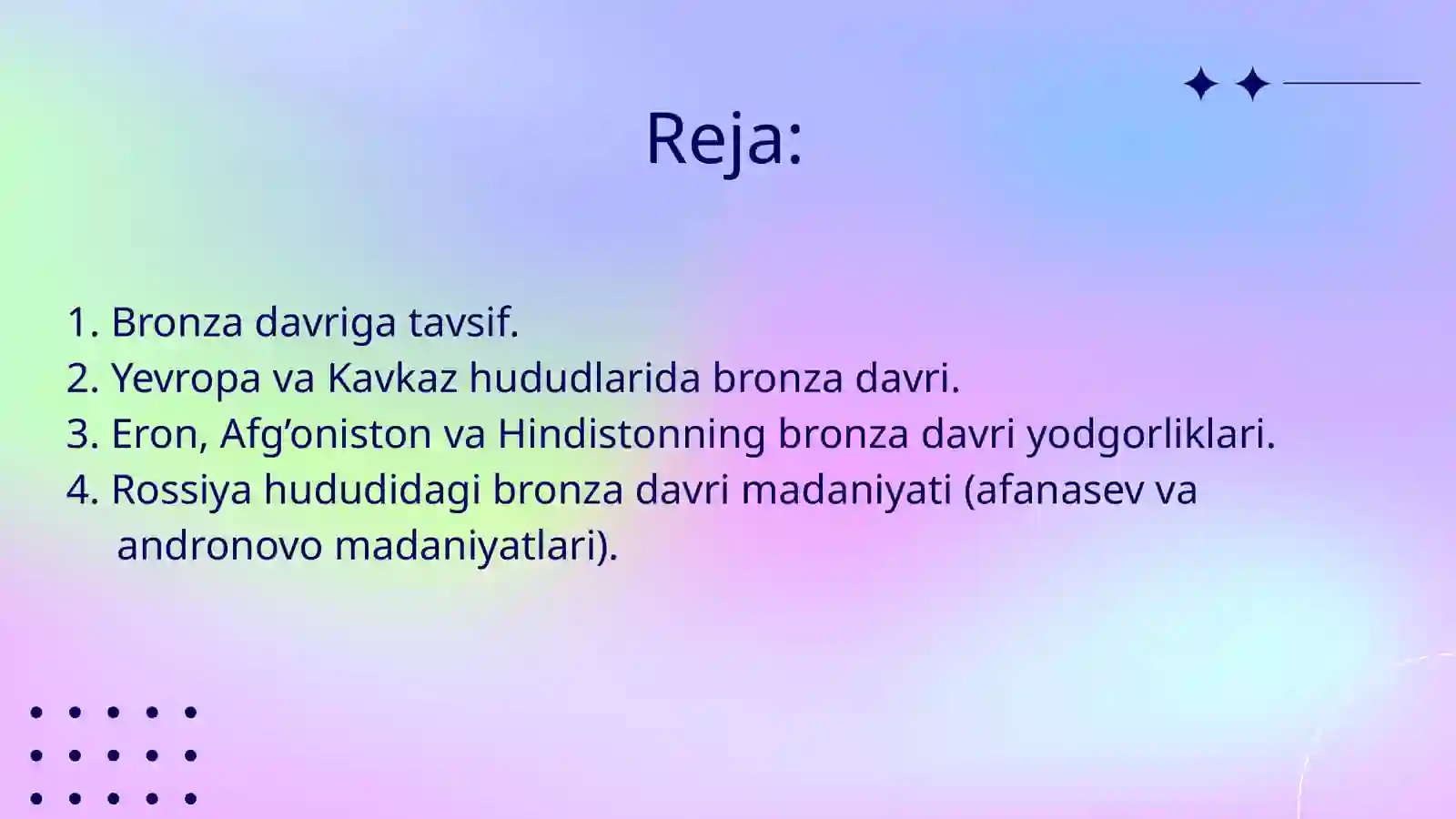 Reja:

1. Bronza davriga tavsif.
2. Yevropa va Kavkaz hududlarida bronza davri.
3. Eron, Afg’oniston va Hindistonning bronza davri yodgorliklari.
4. Rossiya hududidagi bronza davri madaniyati (afanasev va andronovo madaniyatlari).